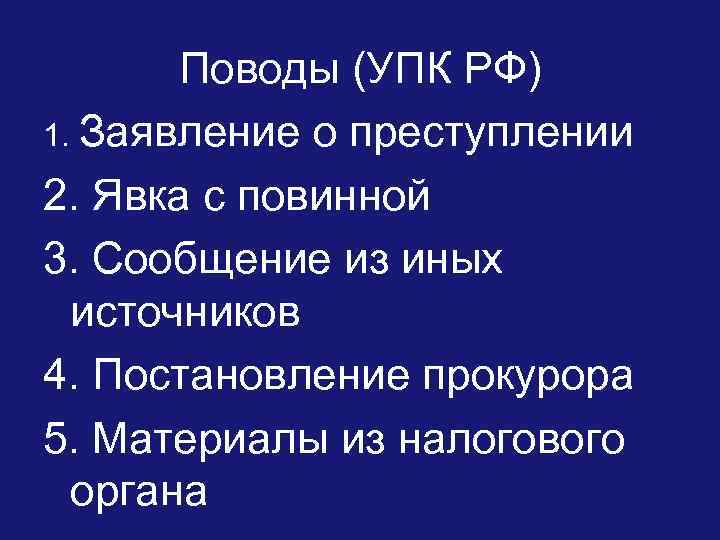 Поводы (УПК РФ)

1. Заявление о преступлении

2. Явка с повинной

3. Сообщение из иных источников

4. Постановление прокурора

5. Материалы из налогового органа